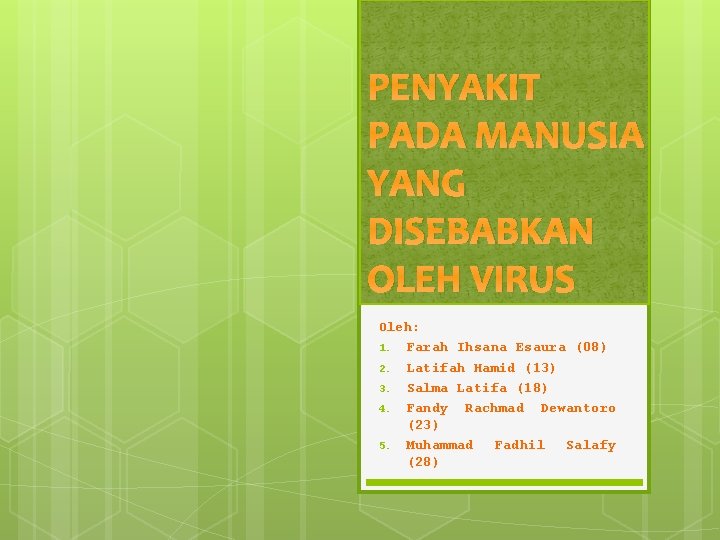 PENYAKIT PADA MANUSIA YANG DISEBABKAN OLEH VIRUS

Oleh:
1. Farah Ihsana Esaura (08)
2. Latifah Hamid (13)
3. Salma Latifa (18)
4. Fandy Rachmad Dewantoro (23)
5. Muhammad Fadhil Salafy (28)